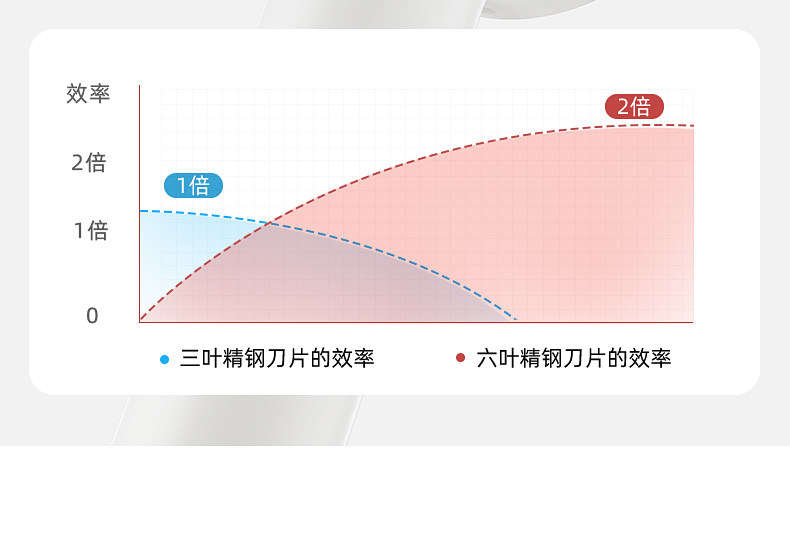 效率

2倍

1倍

0

1倍

2倍

三叶精钢刀片的效率

六叶精钢刀片的效率